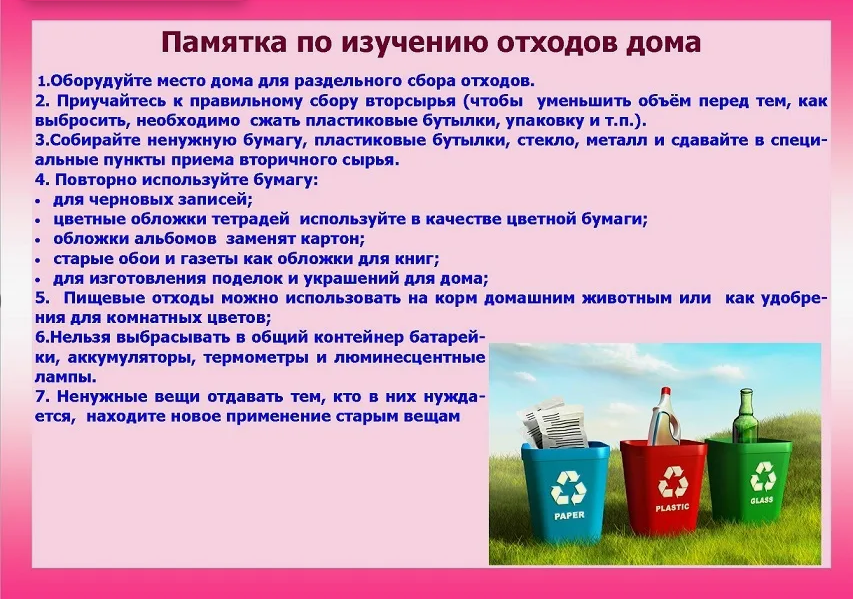 Памятка по изучению отходов дома

1.Оборудуйте место дома для раздельного сбора отходов.
2. Приучайтесь к правильному сбору вторсырья (чтобы уменьшить объём перед тем, как выбросить, необходимо сжать пластиковые бутылки, упаковку и т.п.).
3.Собирайте ненужную бумагу, пластиковые бутылки, стекло, металл и сдавайте в специальные пункты приема вторичного сырья.
4. Повторно используйте бумагу:
• для черновых записей;
• цветные обложки тетрадей используйте в качестве цветной бумаги;
• обложки альбомов заменят картон;
• старые обои и газеты как обложки для книг;
• для изготовления поделок и украшений для дома;
5. Пищевые отходы можно использовать на корм домашним животным или как удобрения для комнатных цветов;
6.Нельзя выбрасывать в общий контейнер батарейки, аккумуляторы, термометры и люминесцентные лампы.
7. Ненужные вещи отдавать тем, кто в них нуждается, находите новое применение старым вещам

PAPER
PLASTIC
GLASS